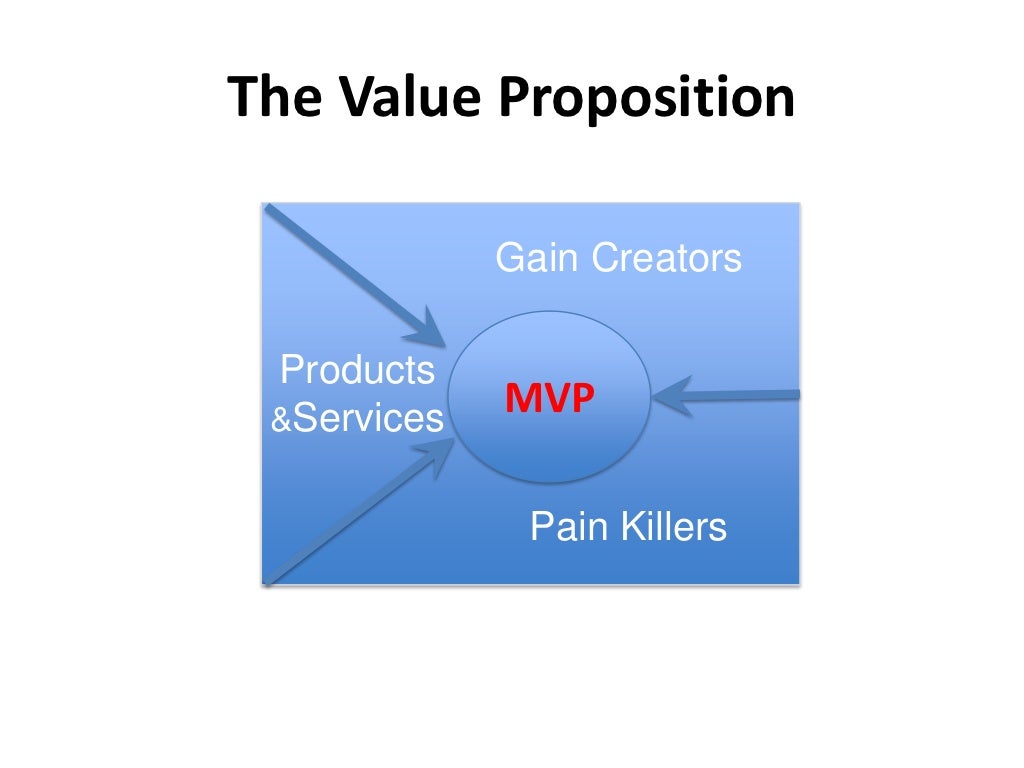 The Value Proposition

Gain Creators

Products &Services

MVP

Pain Killers